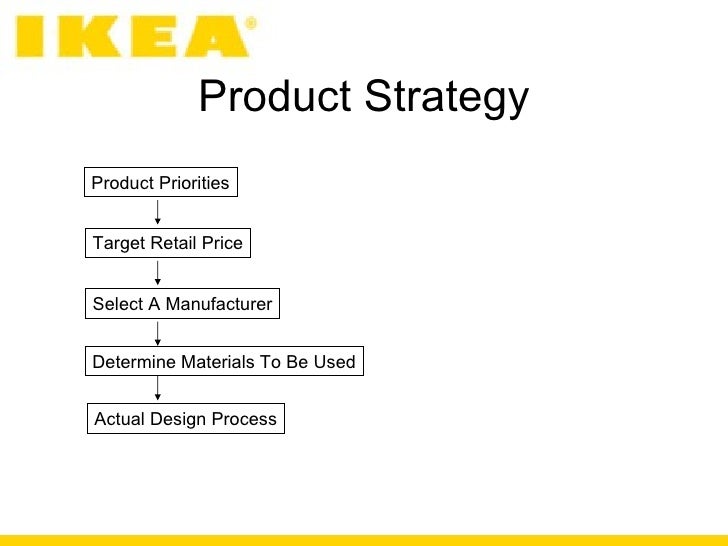 IKEA®

Product Strategy

Product Priorities

Target Retail Price

Select A Manufacturer

Determine Materials To Be Used

Actual Design Process